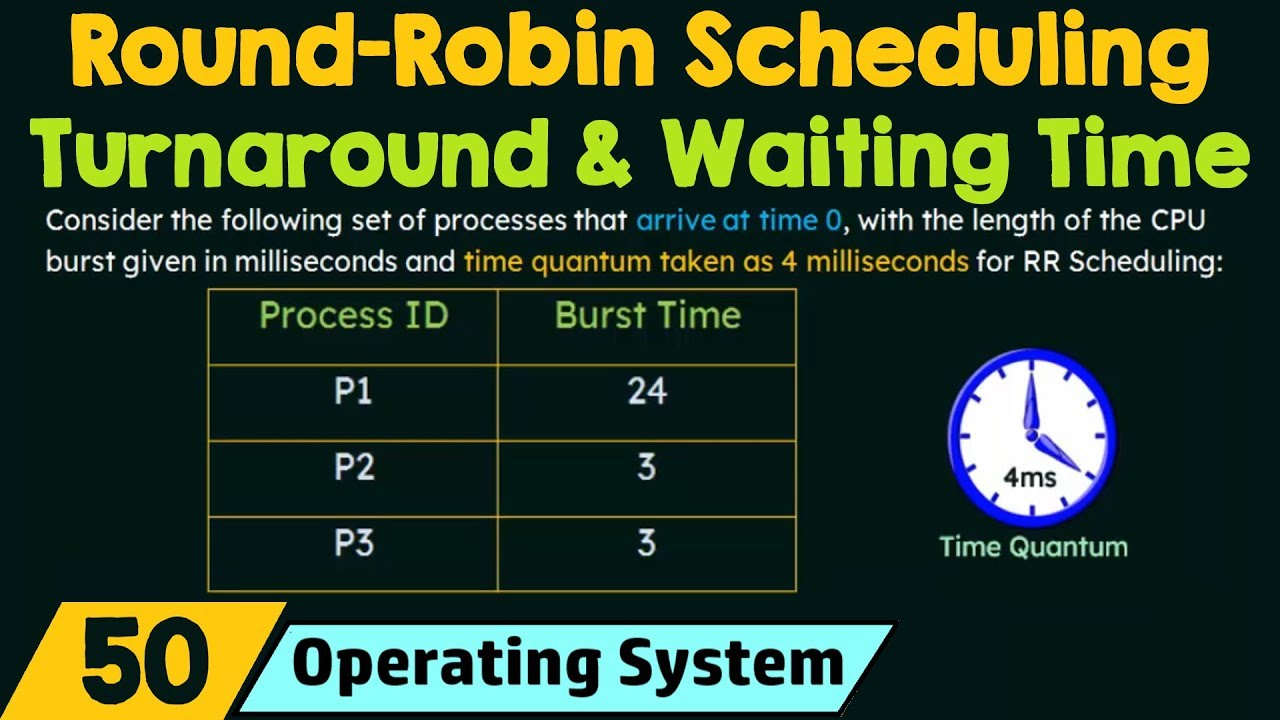 Round-Robin Scheduling
Turnaround & Waiting Time

Consider the following set of processes that arrive at time 0, with the length of the CPU burst given in milliseconds and time quantum taken as 4 milliseconds for RR Scheduling:

| Process ID | Burst Time |
|---|---|
| P1 | 24 |
| P2 | 3 |
| P3 | 3 |

4ms
Time Quantum

50 Operating System